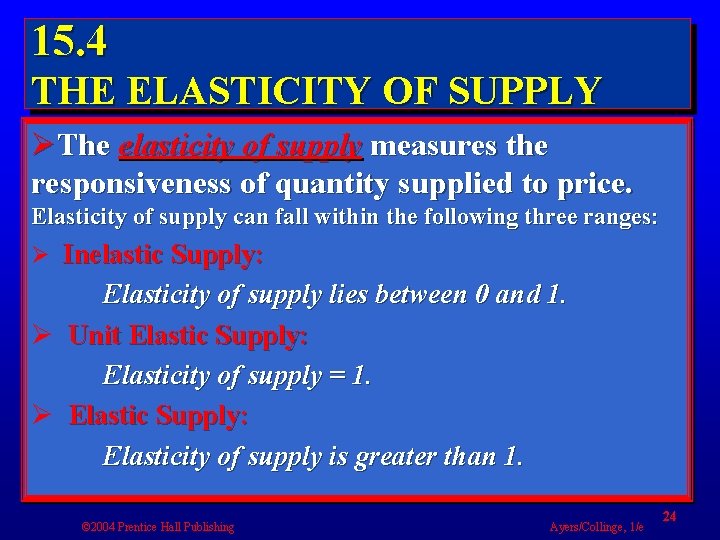 15.4
THE ELASTICITY OF SUPPLY

➢The elasticity of supply measures the responsiveness of quantity supplied to price.
Elasticity of supply can fall within the following three ranges:

➢ Inelastic Supply:
Elasticity of supply lies between 0 and 1.

➢ Unit Elastic Supply:
Elasticity of supply = 1.

➢ Elastic Supply:
Elasticity of supply is greater than 1.

©2004 Prentice Hall Publishing

Ayers/Collinge, 1/e

24